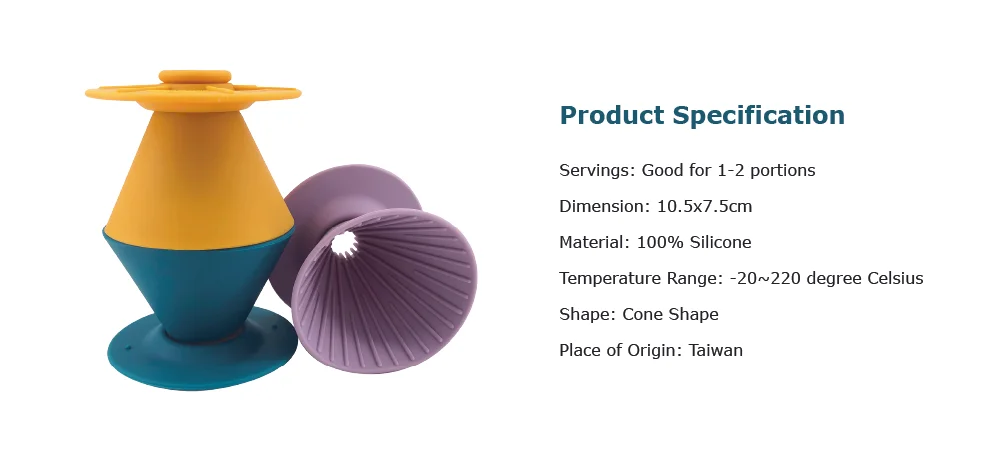 Product Specification

Servings: Good for 1-2 portions

Dimension: 10.5x7.5cm

Material: 100% Silicone

Temperature Range: -20~220 degree Celsius

Shape: Cone Shape

Place of Origin: Taiwan